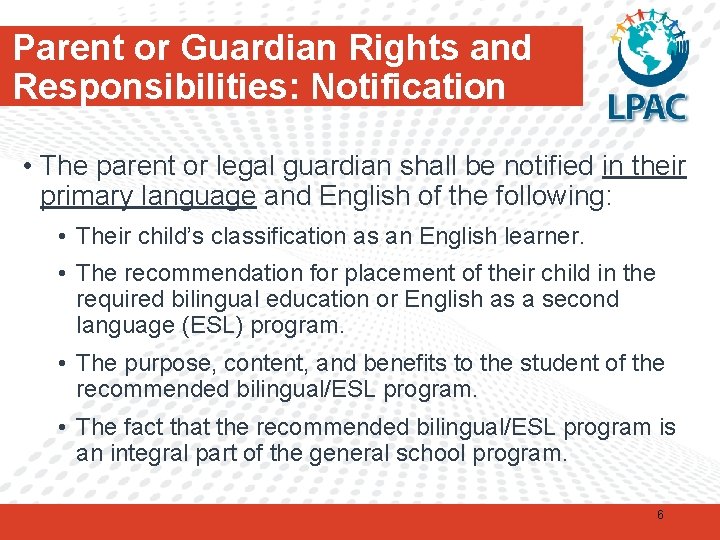 Parent or Guardian Rights and Responsibilities: Notification

LPAC

• The parent or legal guardian shall be notified in their primary language and English of the following:

• Their child's classification as an English learner.

• The recommendation for placement of their child in the required bilingual education or English as a second language (ESL) program.

• The purpose, content, and benefits to the student of the recommended bilingual/ESL program.

• The fact that the recommended bilingual/ESL program is an integral part of the general school program.

6